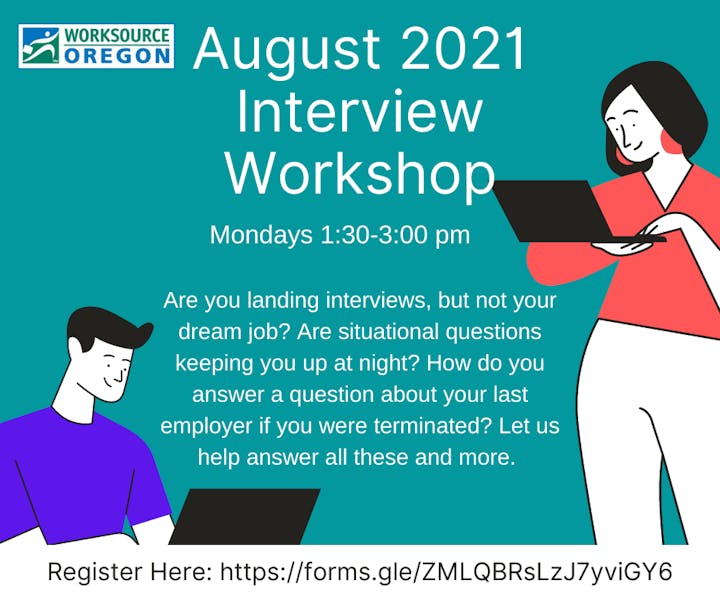 WORKSOURCE OREGON

August 2021 Interview Workshop

Mondays 1:30-3:00 pm

Are you landing interviews, but not your dream job? Are situational questions keeping you up at night? How do you answer a question about your last employer if you were terminated? Let us help answer all these and more.

Register Here: https://forms.gle/ZMLQBRsLzJ7yviGY6